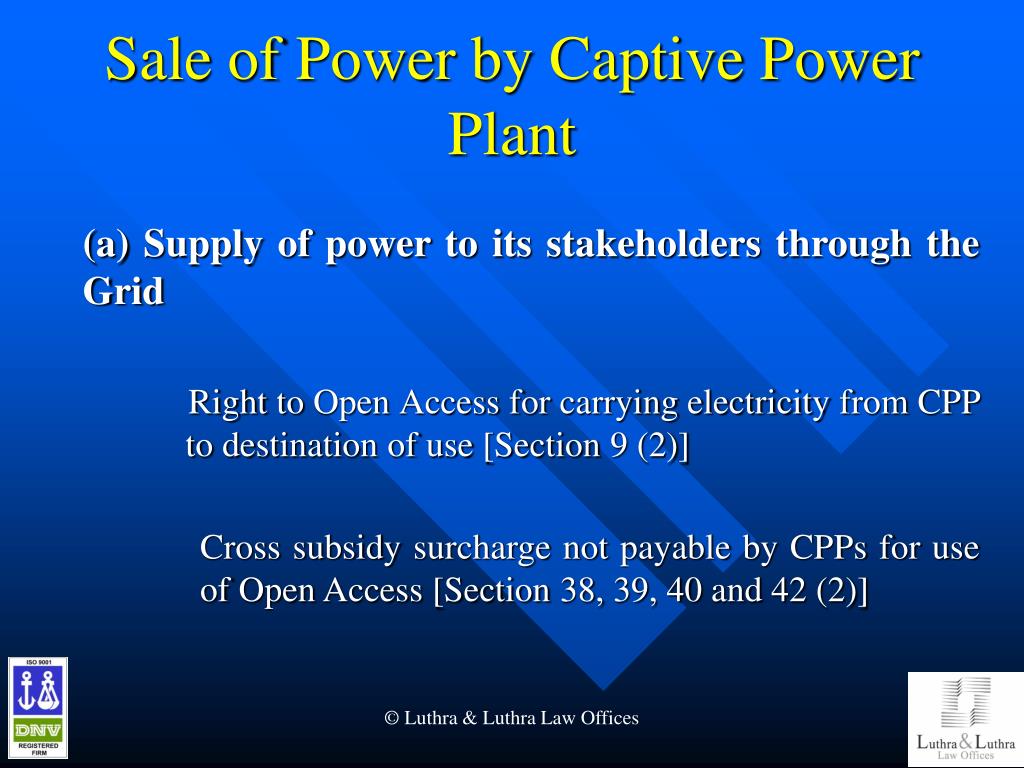 Sale of Power by Captive Power Plant

(a) Supply of power to its stakeholders through the Grid

Right to Open Access for carrying electricity from CPP to destination of use [Section 9 (2)]

Cross subsidy surcharge not payable by CPPs for use of Open Access [Section 38, 39, 40 and 42 (2)]

ISO 9001
DNV
REGISTERED FIRM

© Luthra & Luthra Law Offices

Luthra & Luthra
Law Offices